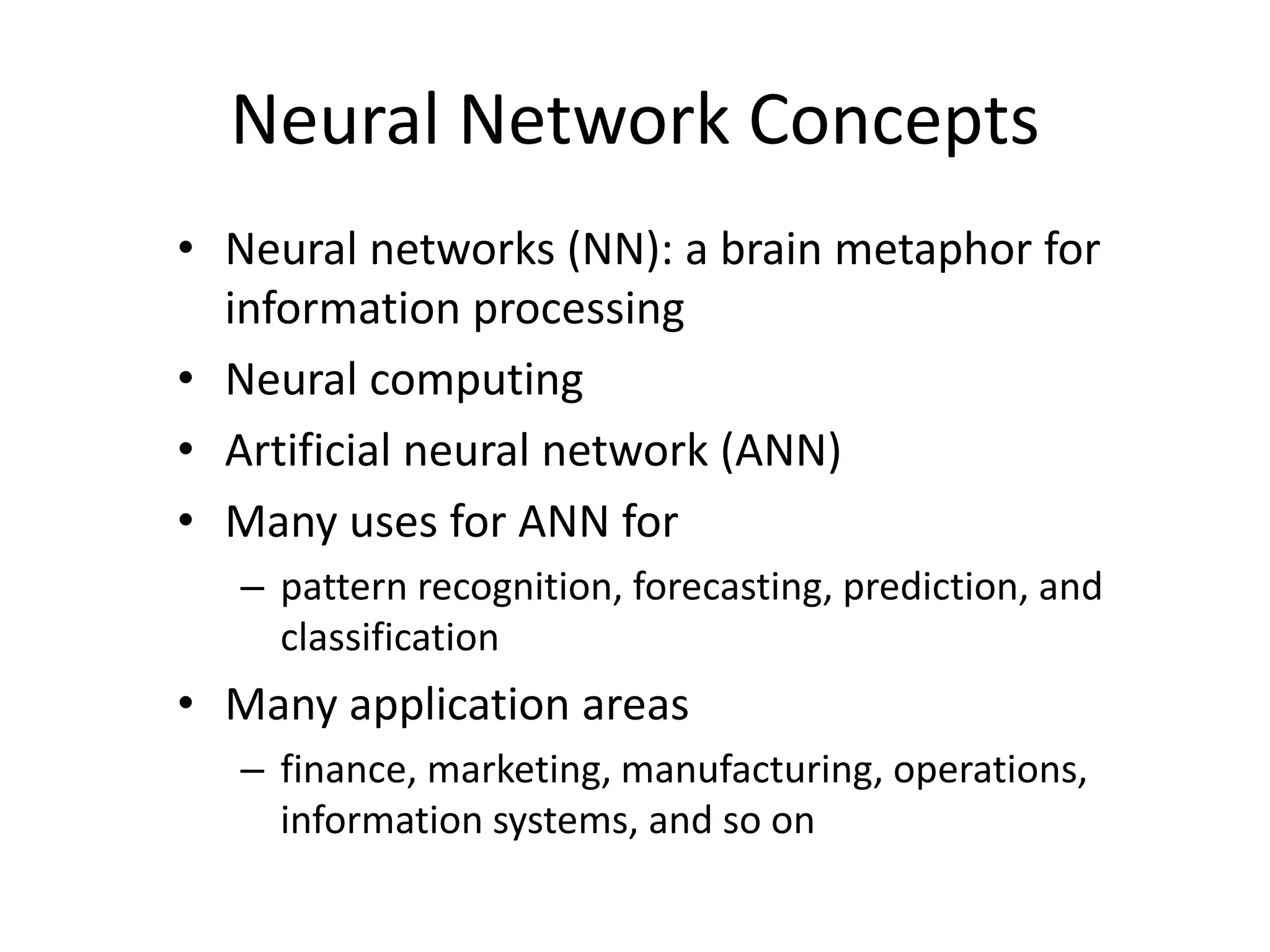 Neural Network Concepts

• Neural networks (NN): a brain metaphor for information processing
• Neural computing
• Artificial neural network (ANN)
• Many uses for ANN for
  – pattern recognition, forecasting, prediction, and classification
• Many application areas
  – finance, marketing, manufacturing, operations, information systems, and so on